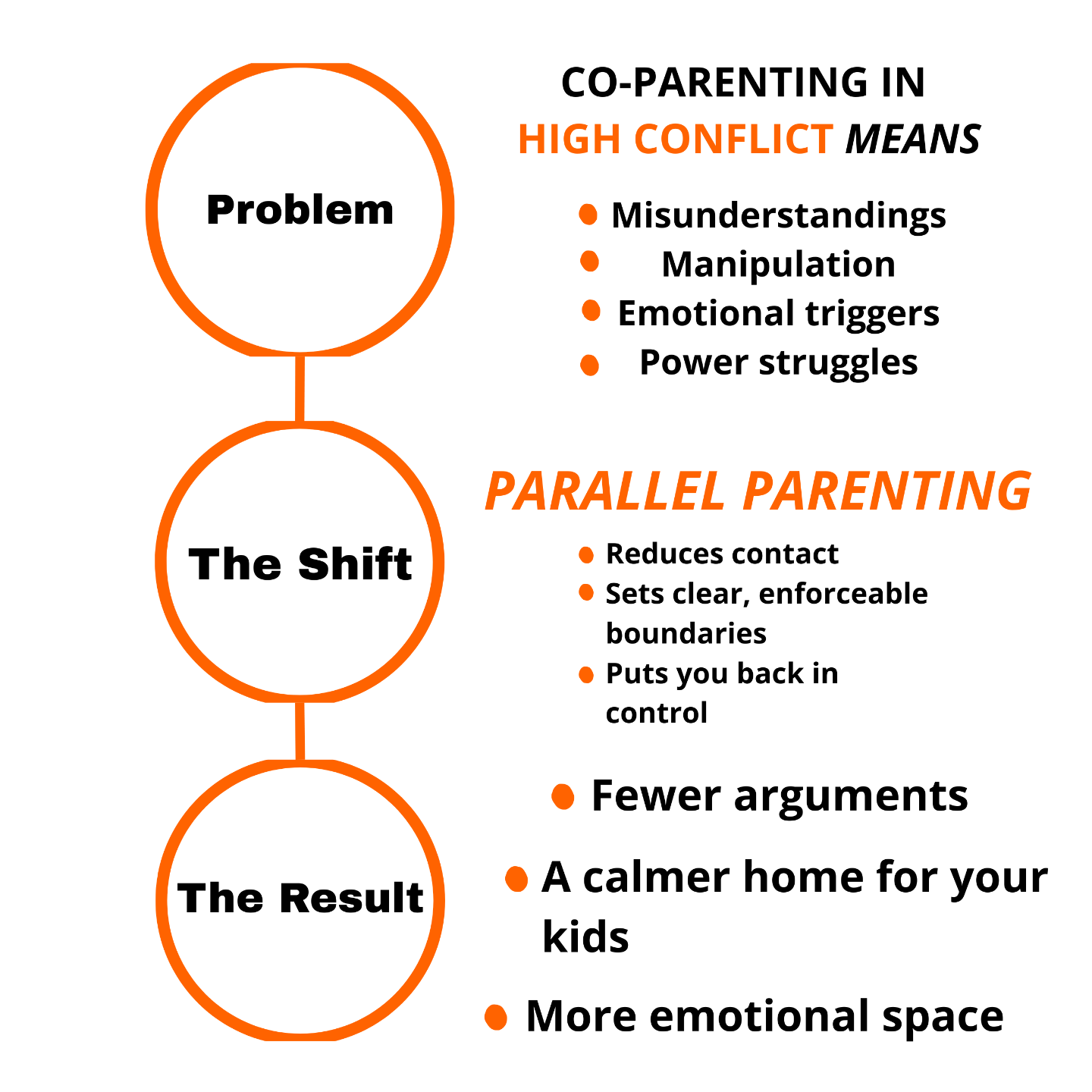 Problem

CO-PARENTING IN HIGH CONFLICT MEANS

- Misunderstandings
- Manipulation
- Emotional triggers
- Power struggles

The Shift

PARALLEL PARENTING

- Reduces contact
- Sets clear, enforceable boundaries
- Puts you back in control

The Result

- Fewer arguments
- A calmer home for your kids
- More emotional space